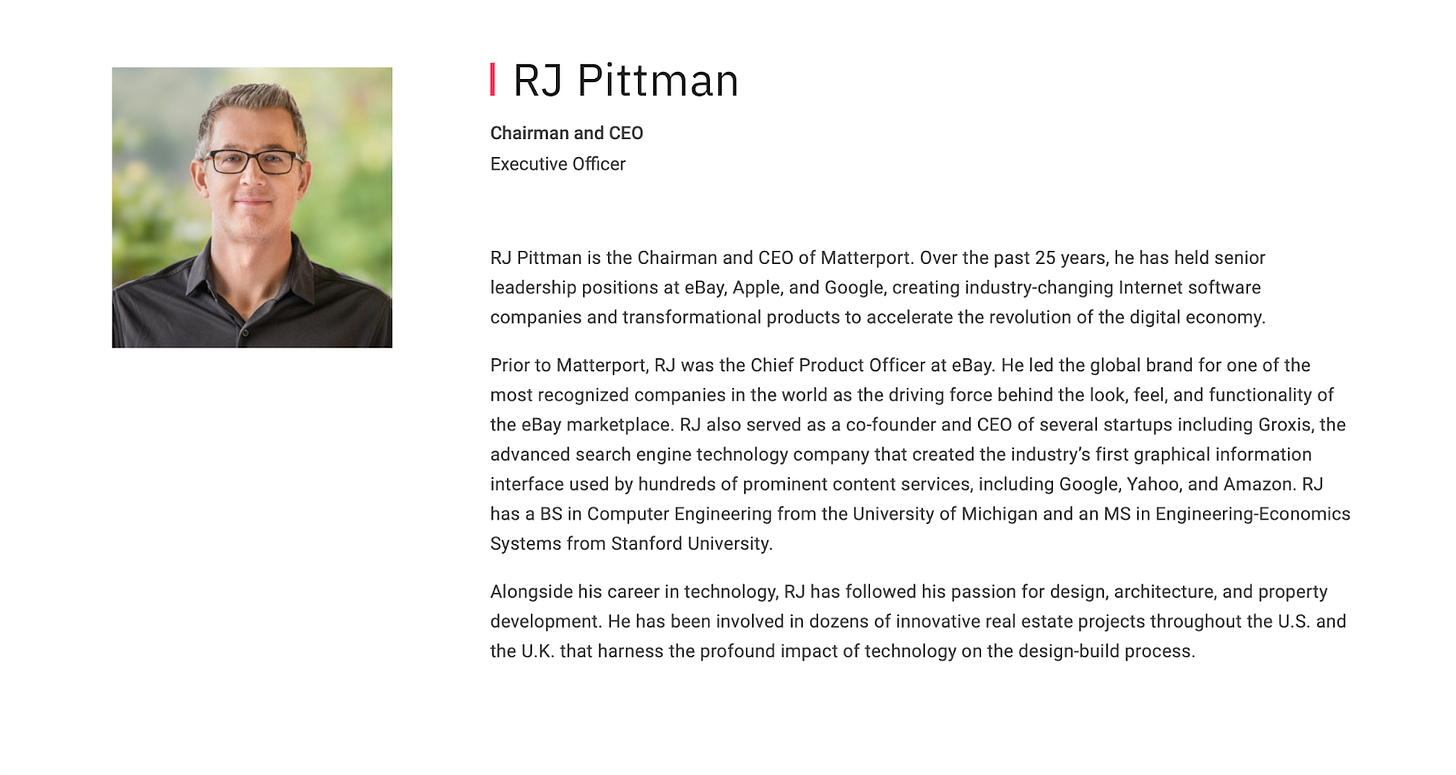 RJ Pittman

Chairman and CEO
Executive Officer

RJ Pittman is the Chairman and CEO of Matterport. Over the past 25 years, he has held senior leadership positions at eBay, Apple, and Google, creating industry-changing Internet software companies and transformational products to accelerate the revolution of the digital economy.

Prior to Matterport, RJ was the Chief Product Officer at eBay. He led the global brand for one of the most recognized companies in the world as the driving force behind the look, feel, and functionality of the eBay marketplace. RJ also served as a co-founder and CEO of several startups including Groxis, the advanced search engine technology company that created the industry's first graphical information interface used by hundreds of prominent content services, including Google, Yahoo, and Amazon. RJ has a BS in Computer Engineering from the University of Michigan and an MS in Engineering-Economics Systems from Stanford University.

Alongside his career in technology, RJ has followed his passion for design, architecture, and property development. He has been involved in dozens of innovative real estate projects throughout the U.S. and the U.K. that harness the profound impact of technology on the design-build process.